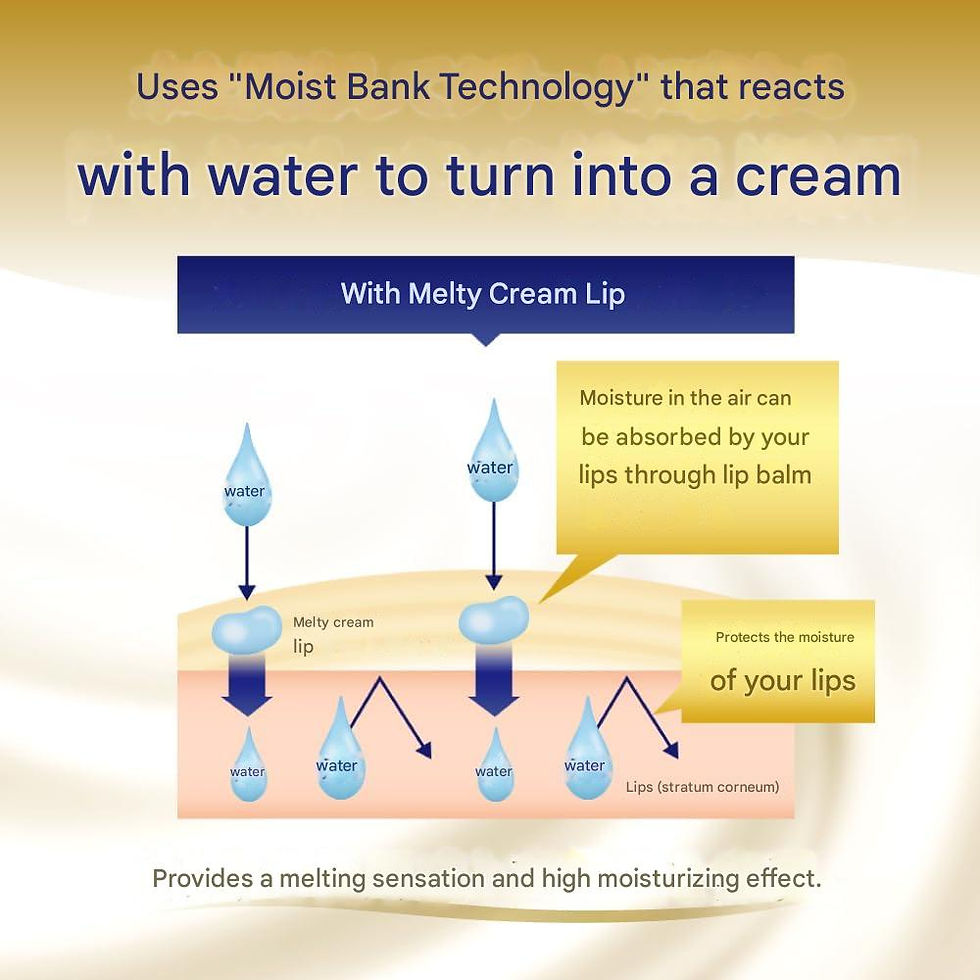 Uses "Moist Bank Technology" that reacts

with water to turn into a cream

With Melty Cream Lip

Moisture in the air can be absorbed by your lips through lip balm

water

water

Melty cream lip

Protects the moisture of your lips

water

water

water

water

Lips (stratum corneum)

Provides a melting sensation and high moisturizing effect.